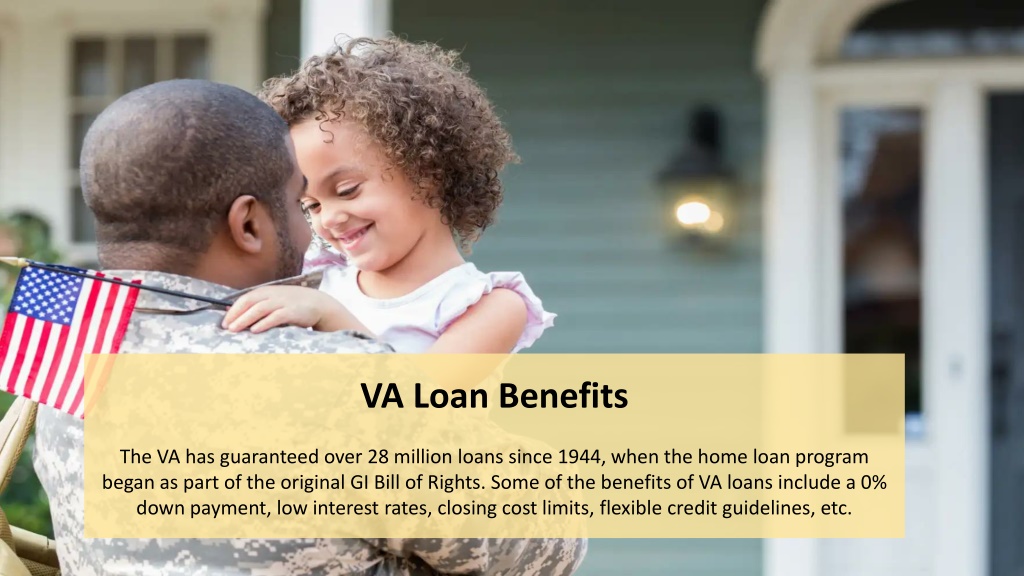 VA Loan Benefits

The VA has guaranteed over 28 million loans since 1944, when the home loan program began as part of the original GI Bill of Rights. Some of the benefits of VA loans include a 0% down payment, low interest rates, closing cost limits, flexible credit guidelines, etc.